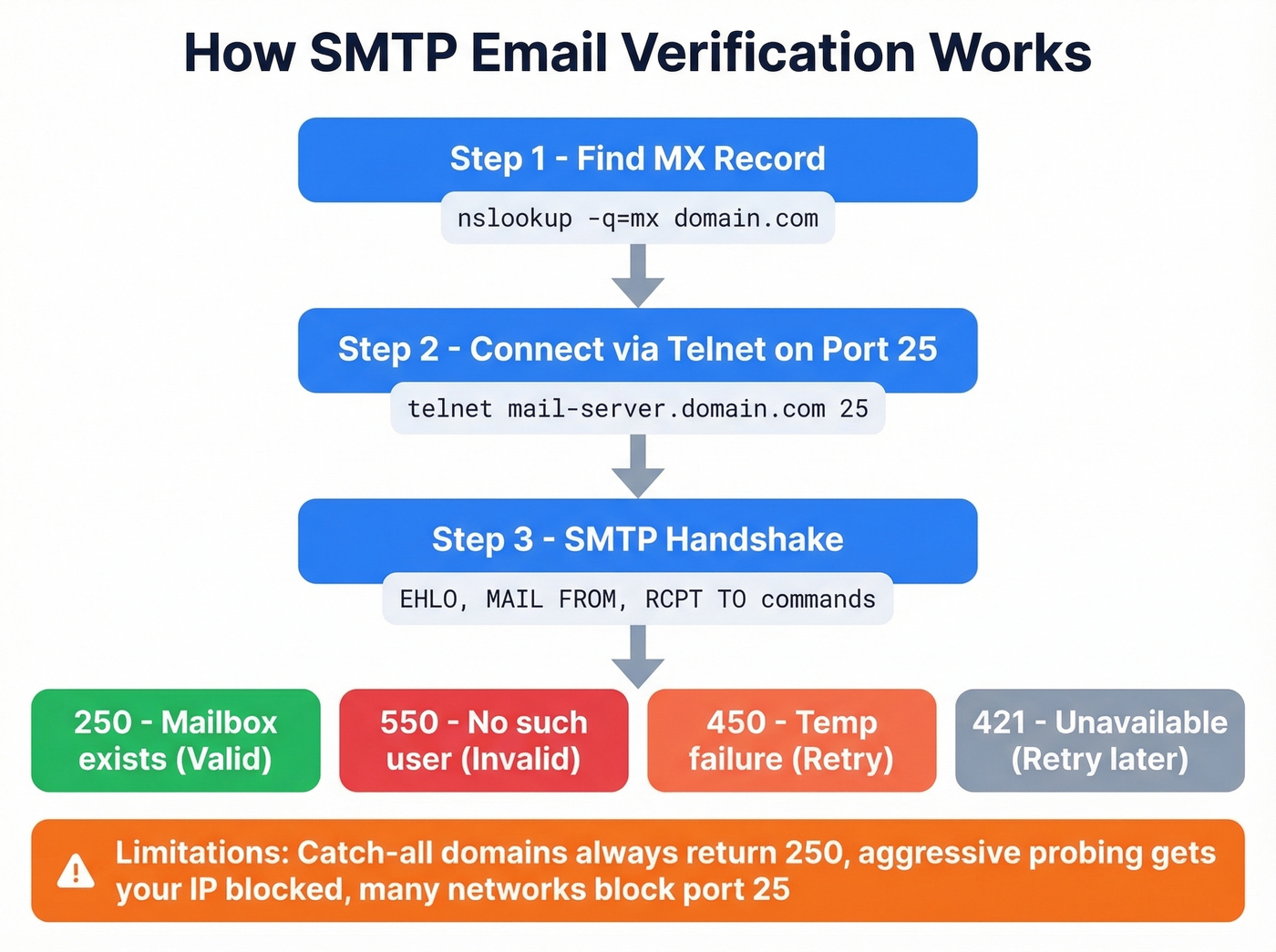 How SMTP Email Verification Works

Step 1 - Find MX Record

nslookup -q=mx domain.com

Step 2 - Connect via Telnet on Port 25

telnet mail-server.domain.com 25

Step 3 - SMTP Handshake

EHLO, MAIL FROM, RCPT TO commands

250 - Mailbox exists (Valid)

550 - No such user (Invalid)

450 - Temp failure (Retry)

421 - Unavailable (Retry later)

Limitations: Catch-all domains always return 250, aggressive probing gets your IP blocked, many networks block port 25